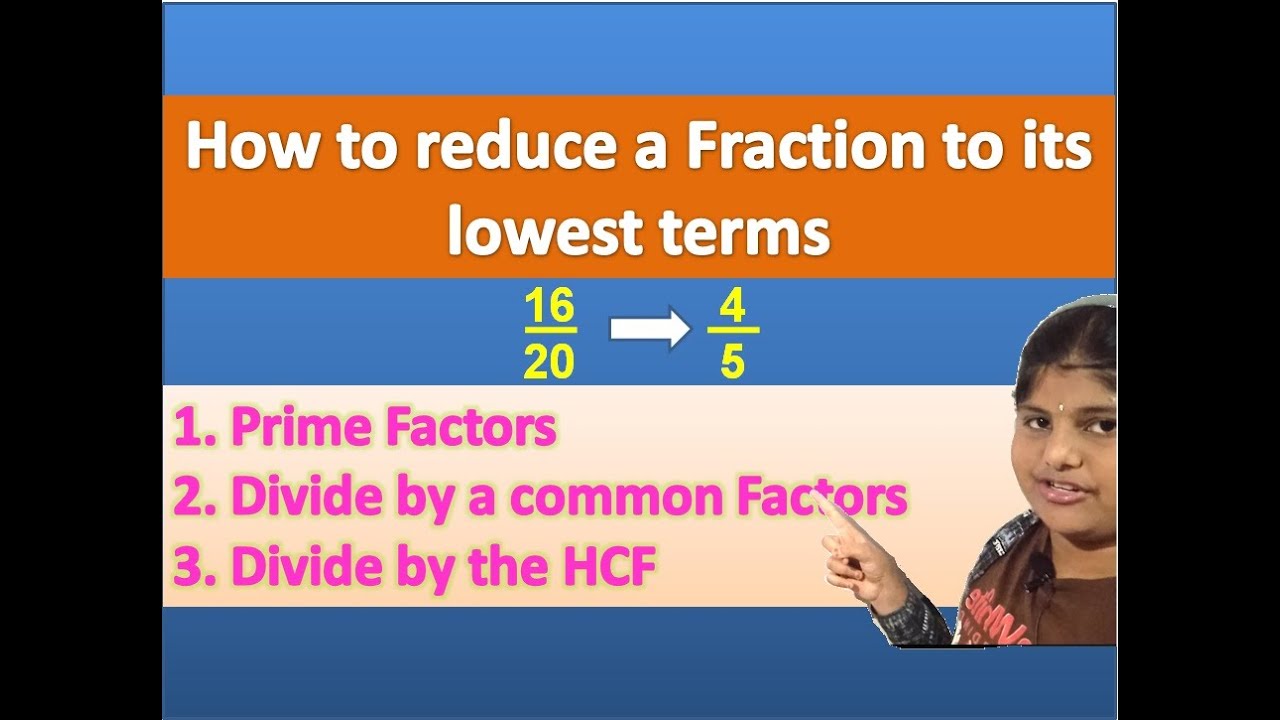 How to reduce a Fraction to its lowest terms

$\frac{16}{20} \rightarrow \frac{4}{5}$

1. Prime Factors
2. Divide by a common Factors
3. Divide by the HCF